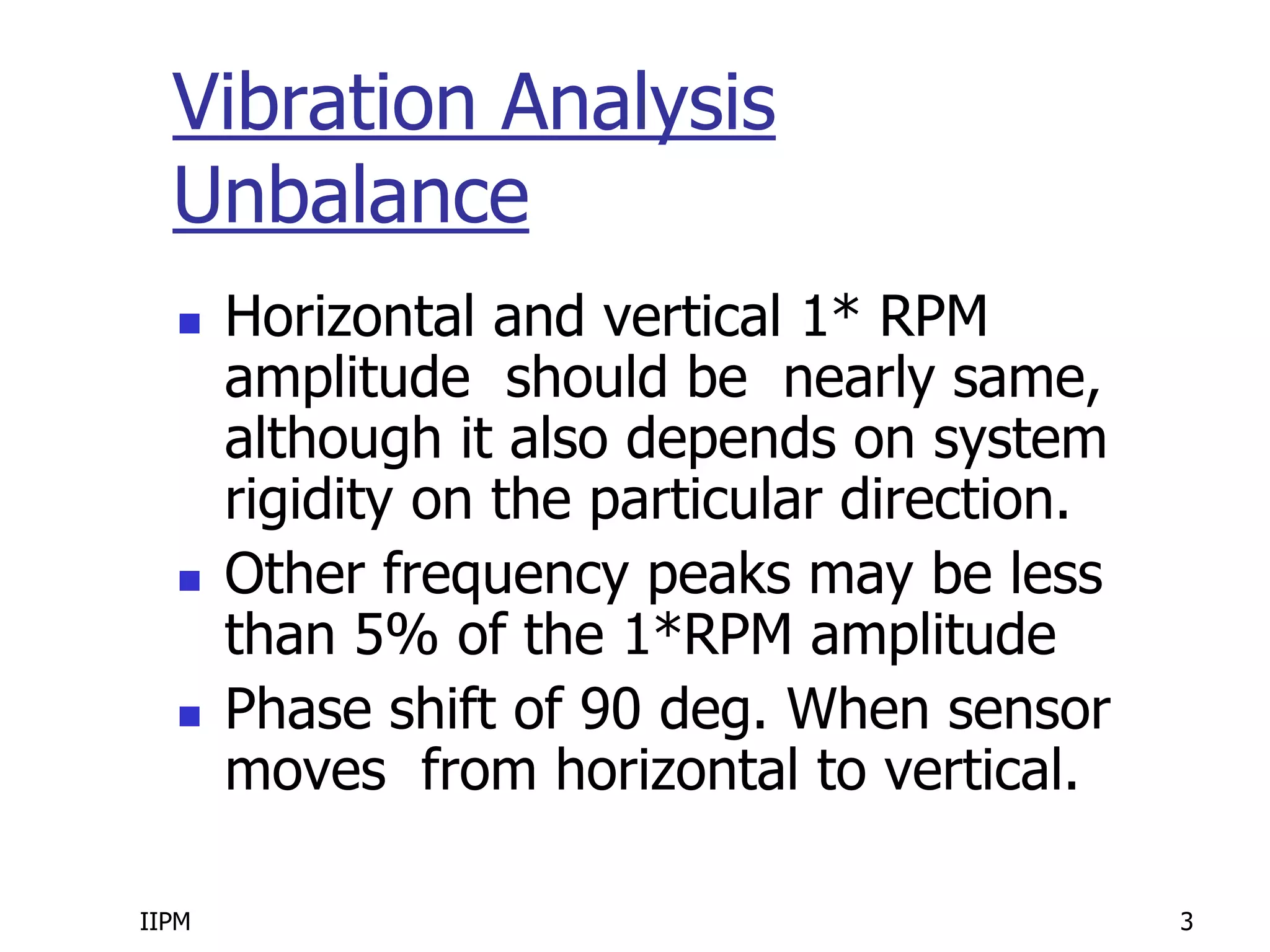 Vibration Analysis
Unbalance

- Horizontal and vertical 1* RPM amplitude should be nearly same, although it also depends on system rigidity on the particular direction.
- Other frequency peaks may be less than 5% of the 1*RPM amplitude
- Phase shift of 90 deg. When sensor moves from horizontal to vertical.

IIPM

3